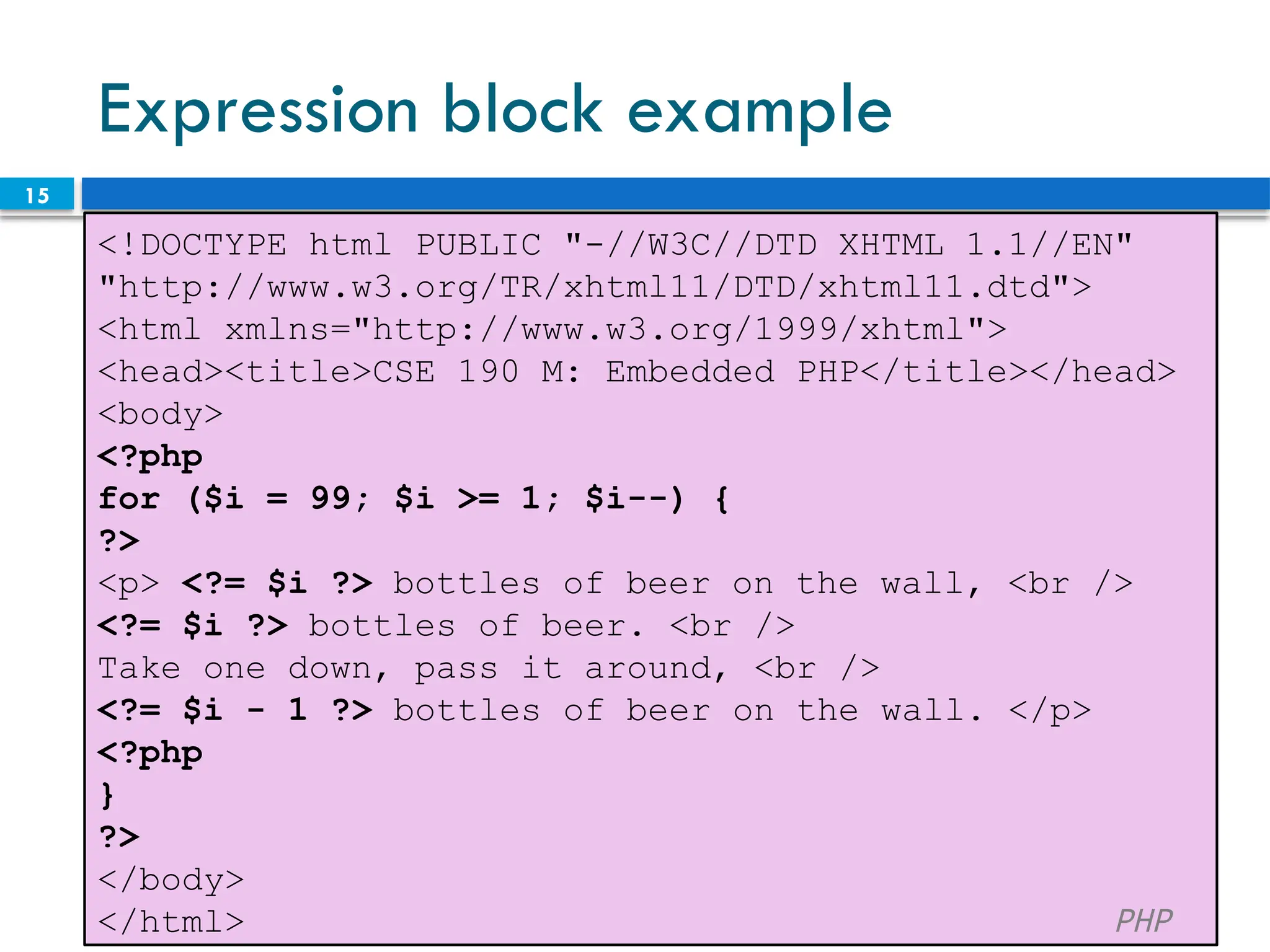 Expression block example

15

<!DOCTYPE html PUBLIC "-//W3C//DTD XHTML 1.1//EN"
"http://www.w3.org/TR/xhtml11/DTD/xhtml11.dtd">
<html xmlns="http://www.w3.org/1999/xhtml">
<head><title>CSE 190 M: Embedded PHP</title></head>
<body>
<?php
for ($i = 99; $i >= 1; $i--) {
?>
<p> <?= $i ?> bottles of beer on the wall, <br />
<?= $i ?> bottles of beer. <br />
Take one down, pass it around, <br />
<?= $i - 1 ?> bottles of beer on the wall. </p>
<?php
}
?>
</body>
</html>

PHP